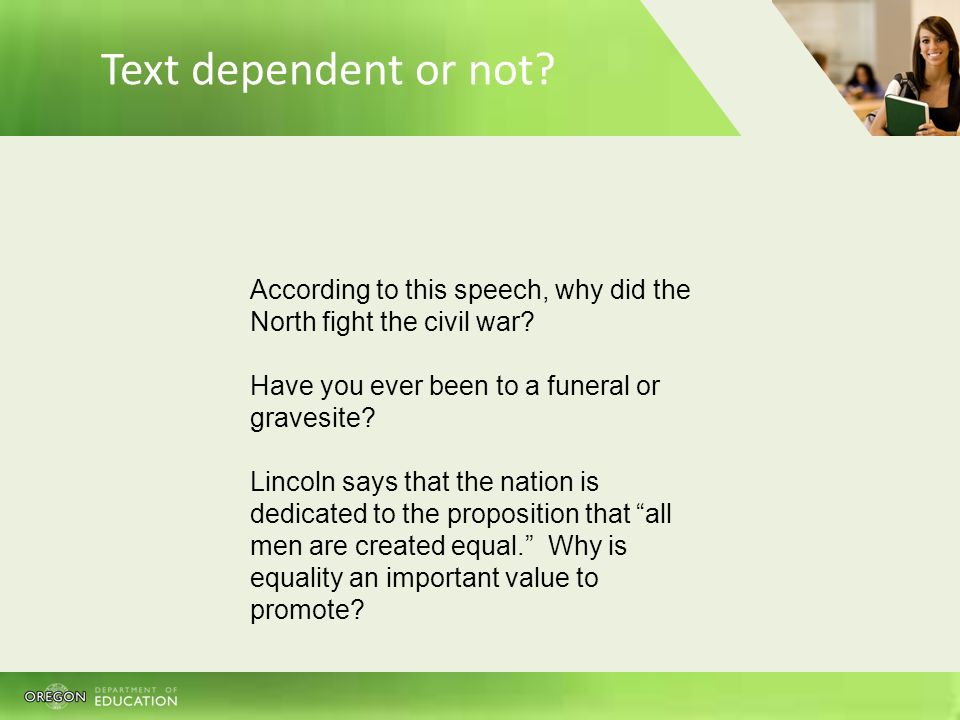 Text dependent or not?

According to this speech, why did the North fight the civil war?

Have you ever been to a funeral or gravesite?

Lincoln says that the nation is dedicated to the proposition that “all men are created equal.” Why is equality an important value to promote?

OREGON DEPARTMENT OF EDUCATION